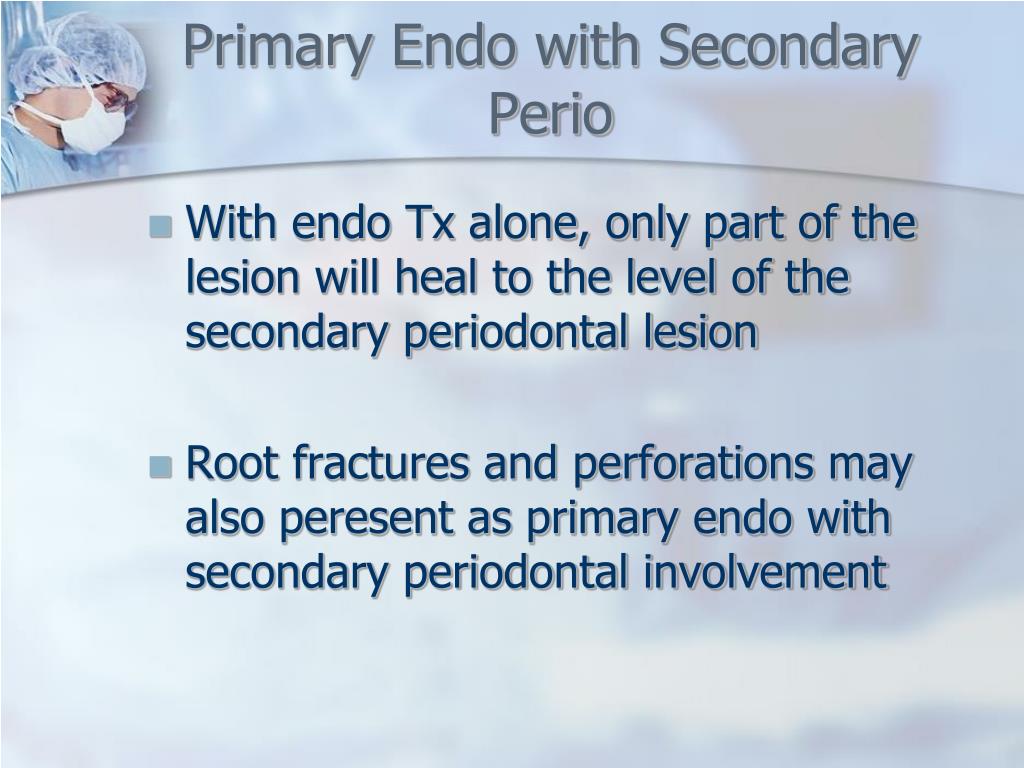 Primary Endo with Secondary Perio

With endo Tx alone, only part of the lesion will heal to the level of the secondary periodontal lesion

Root fractures and perforations may also peresent as primary endo with secondary periodontal involvement